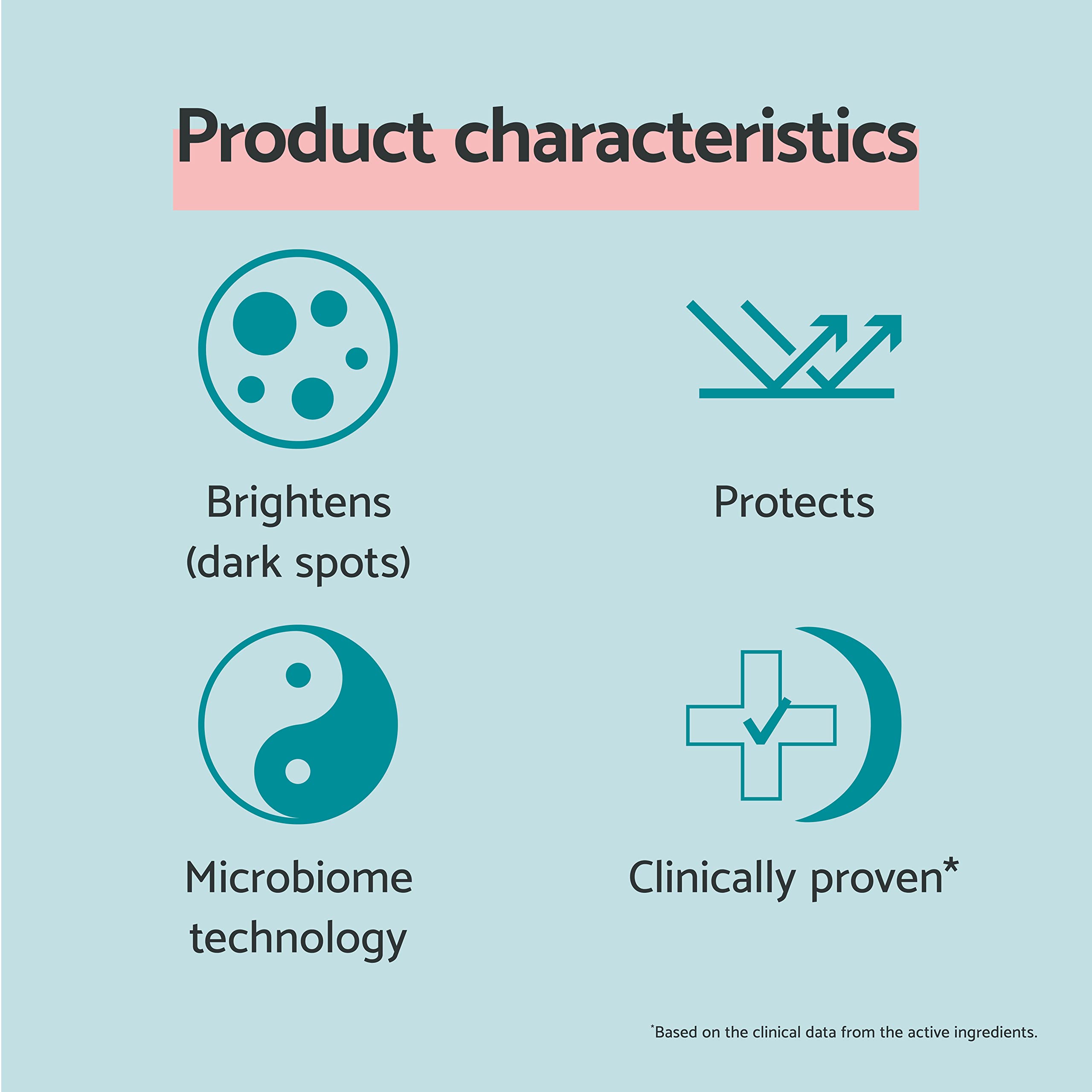 Product characteristics

Brightens
(dark spots)

Protects

Microbiome
technology

Clinically proven*

*Based on the clinical data from the active ingredients.